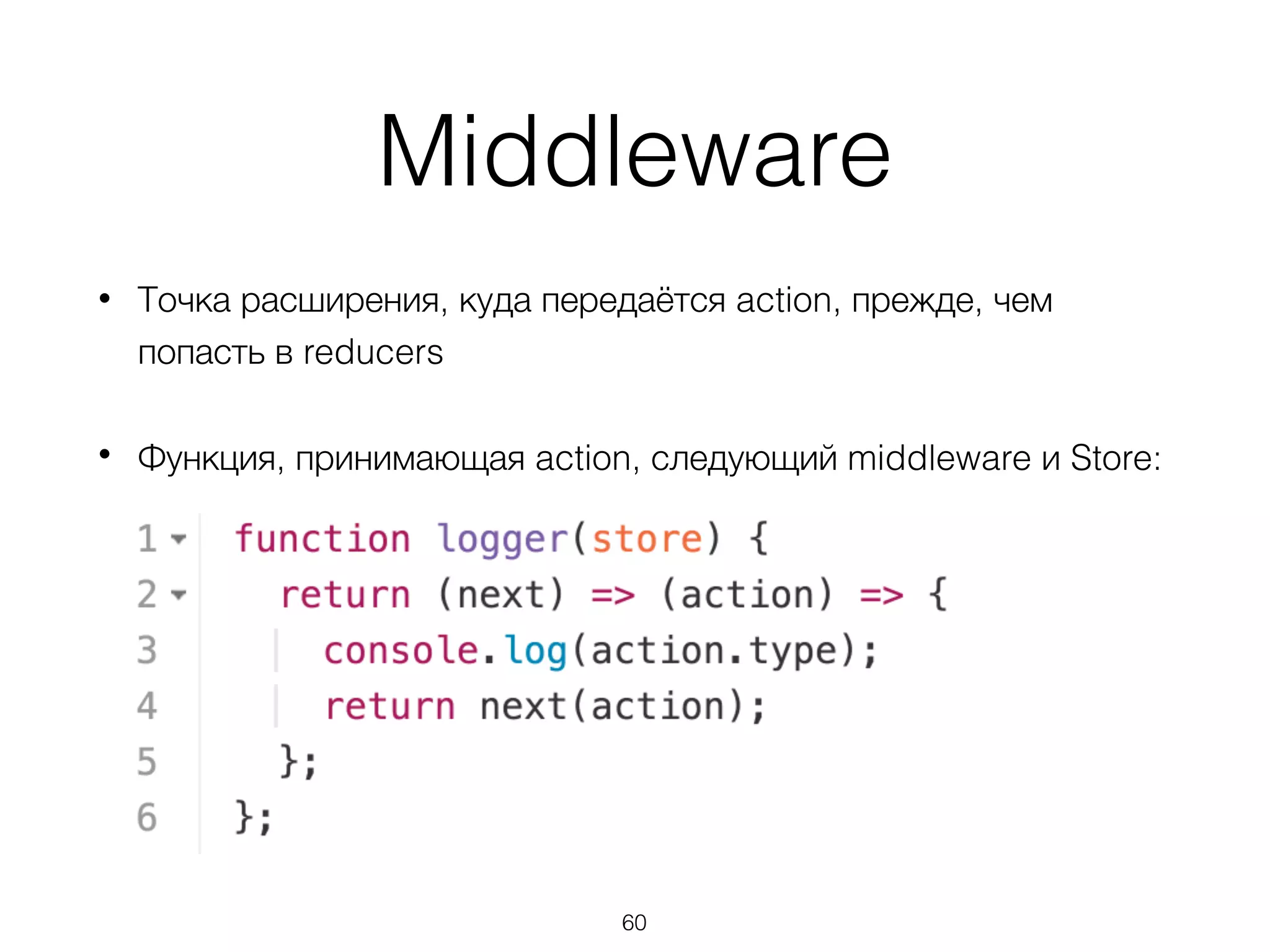 Middleware

• Точка расширения, куда передаётся action, прежде, чем попасть в reducers

• Функция, принимающая action, следующий middleware и Store:

1 function logger(store) {
2   return (next) => (action) => {
3     console.log(action.type);
4     return next(action);
5   };
6 };

60